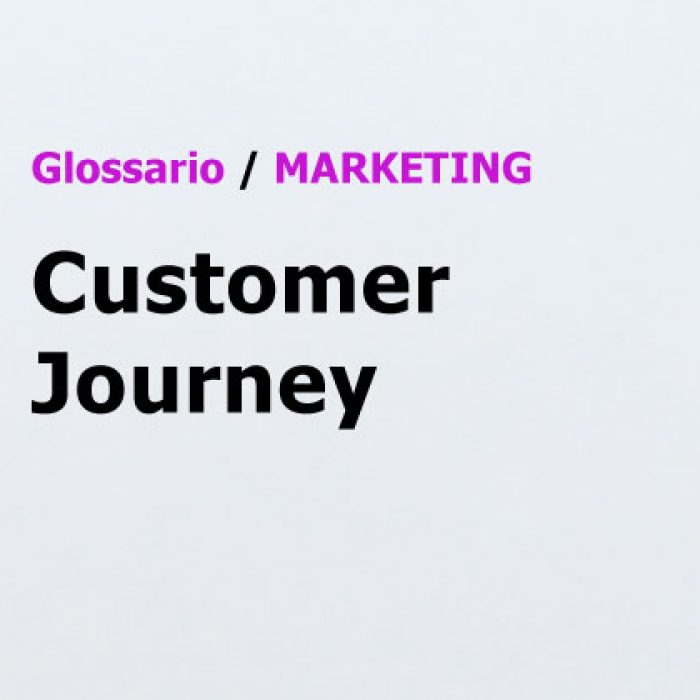 Glossario / MARKETING

Customer Journey